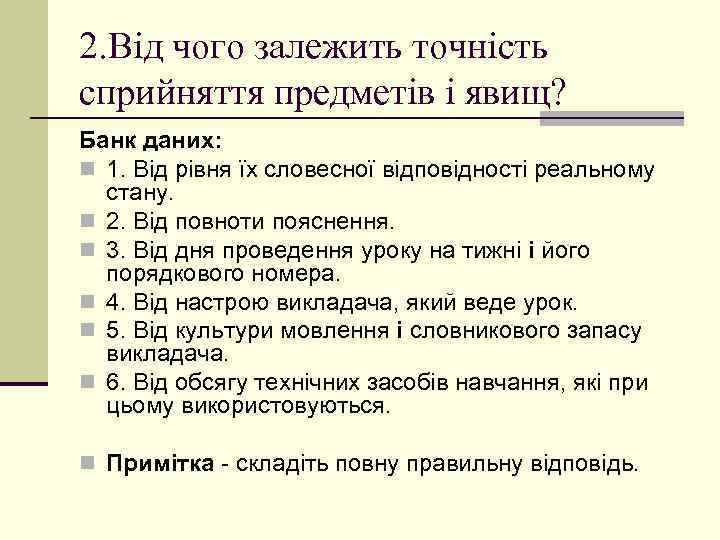 2.Від чого залежить точність сприйняття предметів і явищ?

Банк даних:

1. Від рівня їх словесної відповідності реальному стану.

2. Від повноти пояснення.

3. Від дня проведення уроку на тижні і його порядкового номера.

4. Від настрою викладача, який веде урок.

5. Від культури мовлення і словникового запасу викладача.

6. Від обсягу технічних засобів навчання, які при цьому використовуються.

Примітка - складіть повну правильну відповідь.